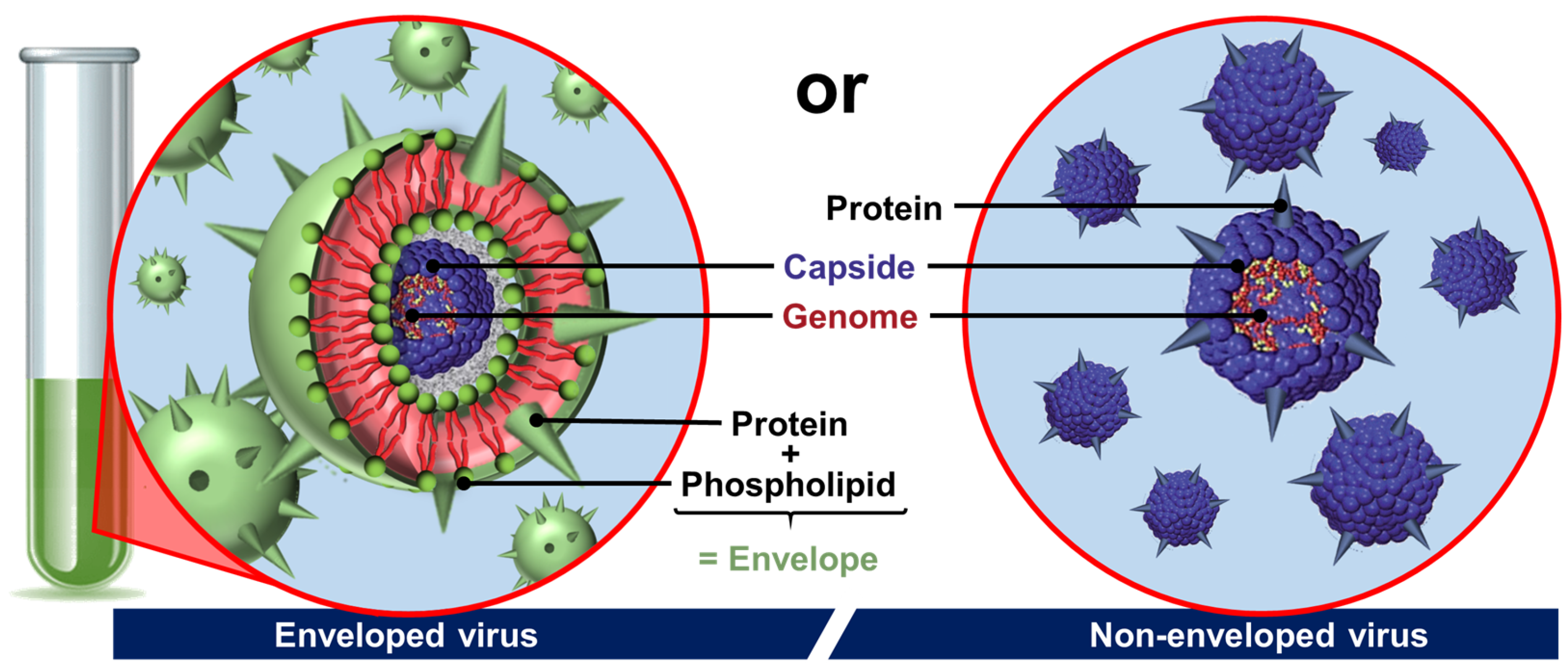 or

Protein

Capside

Genome

Protein
+
Phospholipid

= Envelope

Enveloped virus

Non-enveloped virus